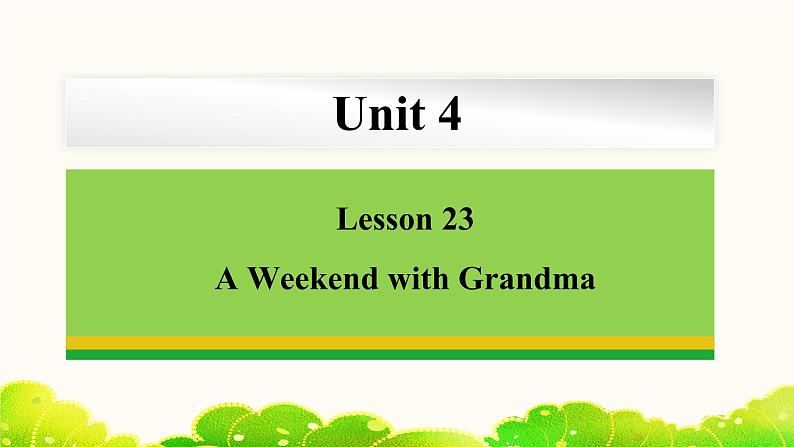 Unit 4

Lesson 23

A Weekend with Grandma